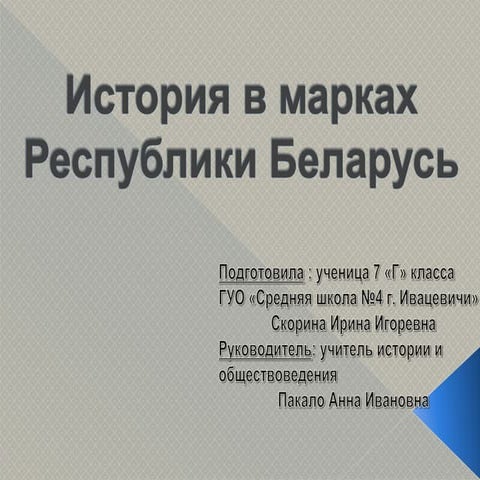 История в марках Республики Беларусь

Подготовила : ученица 7 «Г» класса ГУО «Средняя школа №4 г. Ивацевичи»
Скорина Ирина Игоревна
Руководитель: учитель истории и обществоведения
Пакало Анна Ивановна